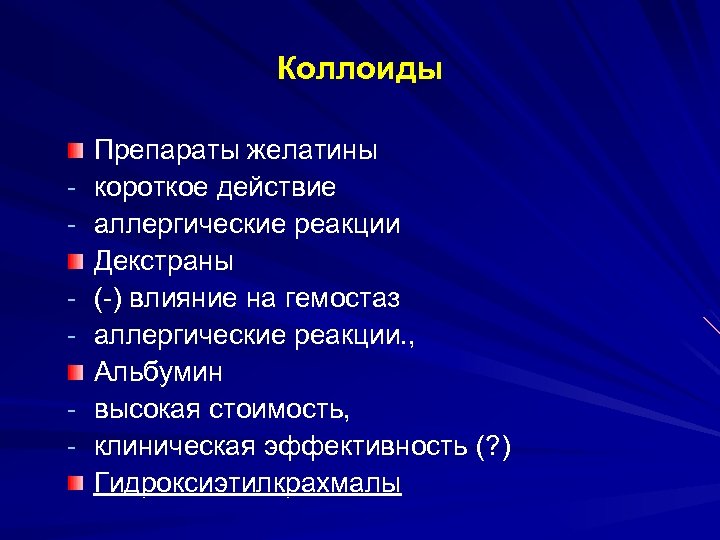 Коллоиды

Препараты желатины
- короткое действие
- аллергические реакции
Декстраны
- (-) влияние на гемостаз
- аллергические реакции.,
Альбумин
- высокая стоимость,
- клиническая эффективность (?)
Гидроксиэтилкрахмалы